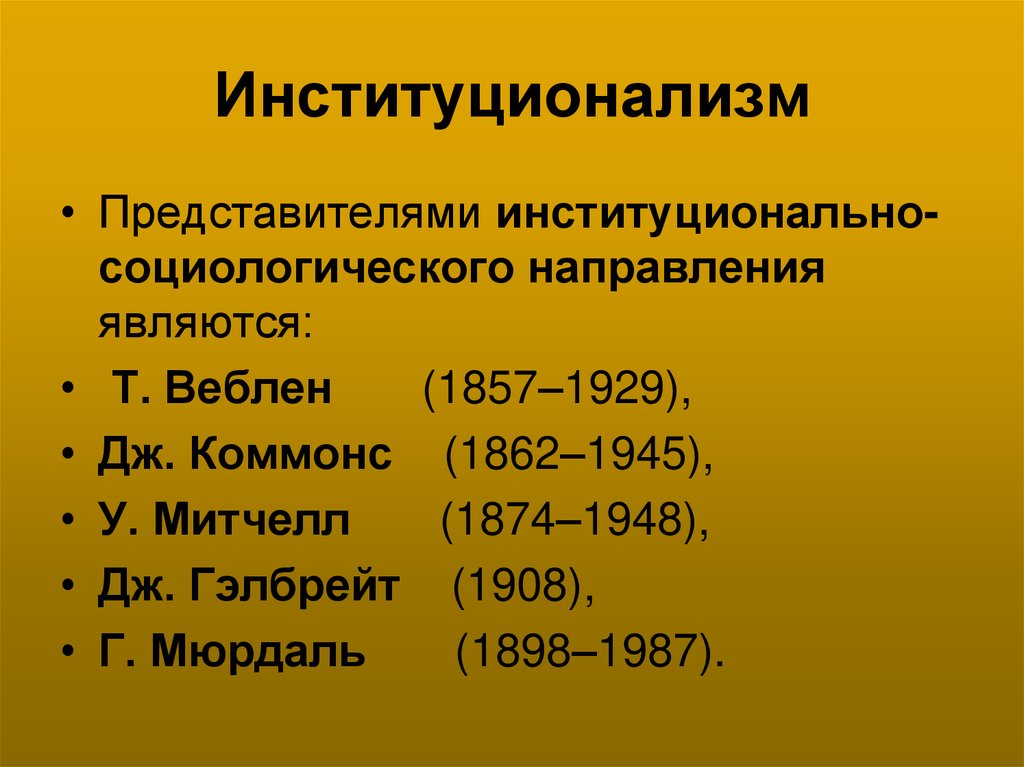 Институционализм

• Представителями институционально-социологического направления являются:
• Т. Веблен (1857–1929),
• Дж. Коммонс (1862–1945),
• У. Митчелл (1874–1948),
• Дж. Гэлбрейт (1908),
• Г. Мюрдаль (1898–1987).